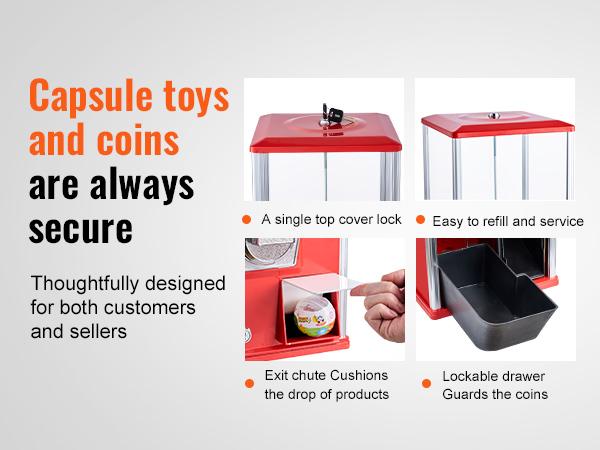 Capsule toys and coins are always secure

Thoughtfully designed for both customers and sellers

A single top cover lock

Easy to refill and service

Exit chute Cushions the drop of products

Lockable drawer Guards the coins